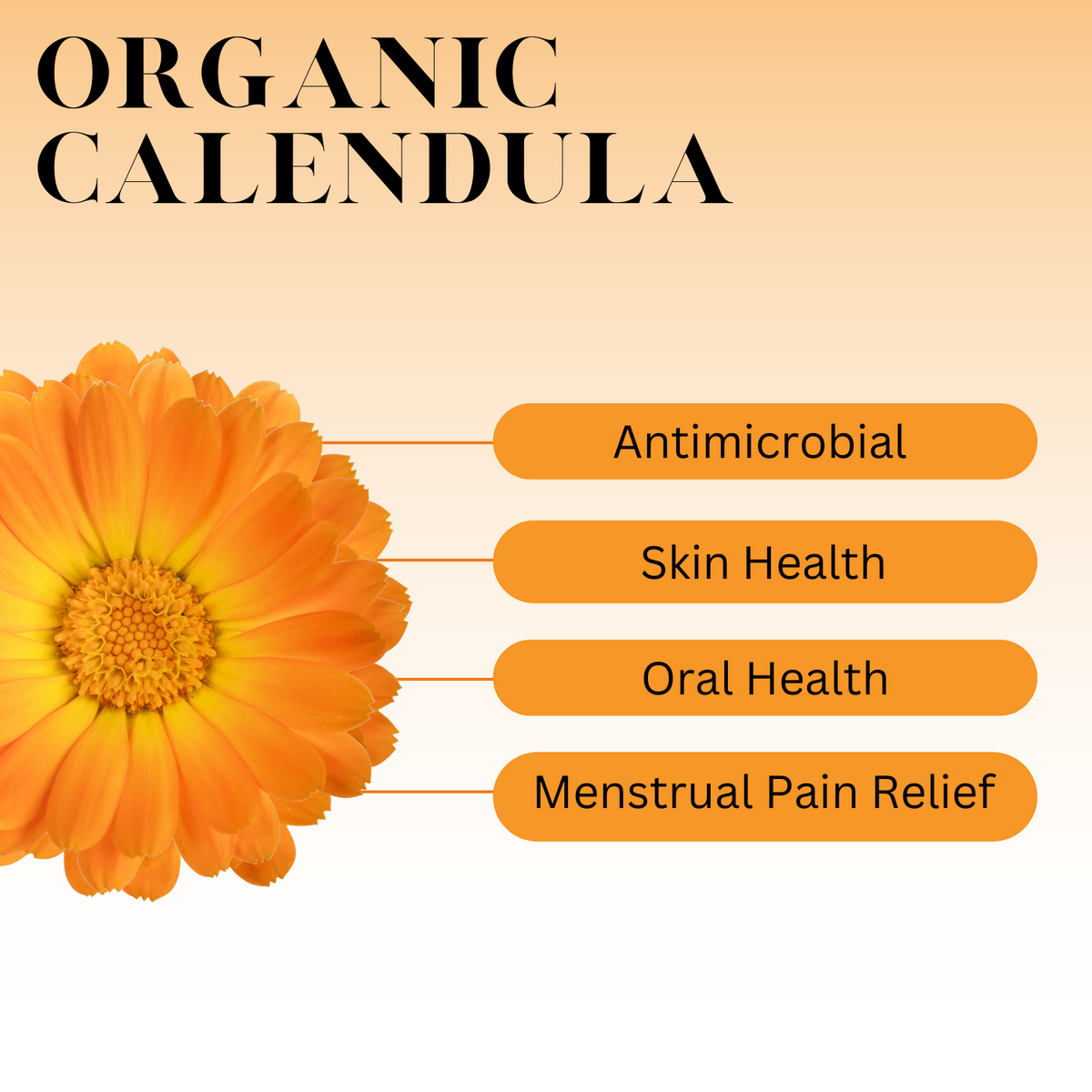 ORGANIC CALENDULA

Antimicrobial

Skin Health

Oral Health

Menstrual Pain Relief